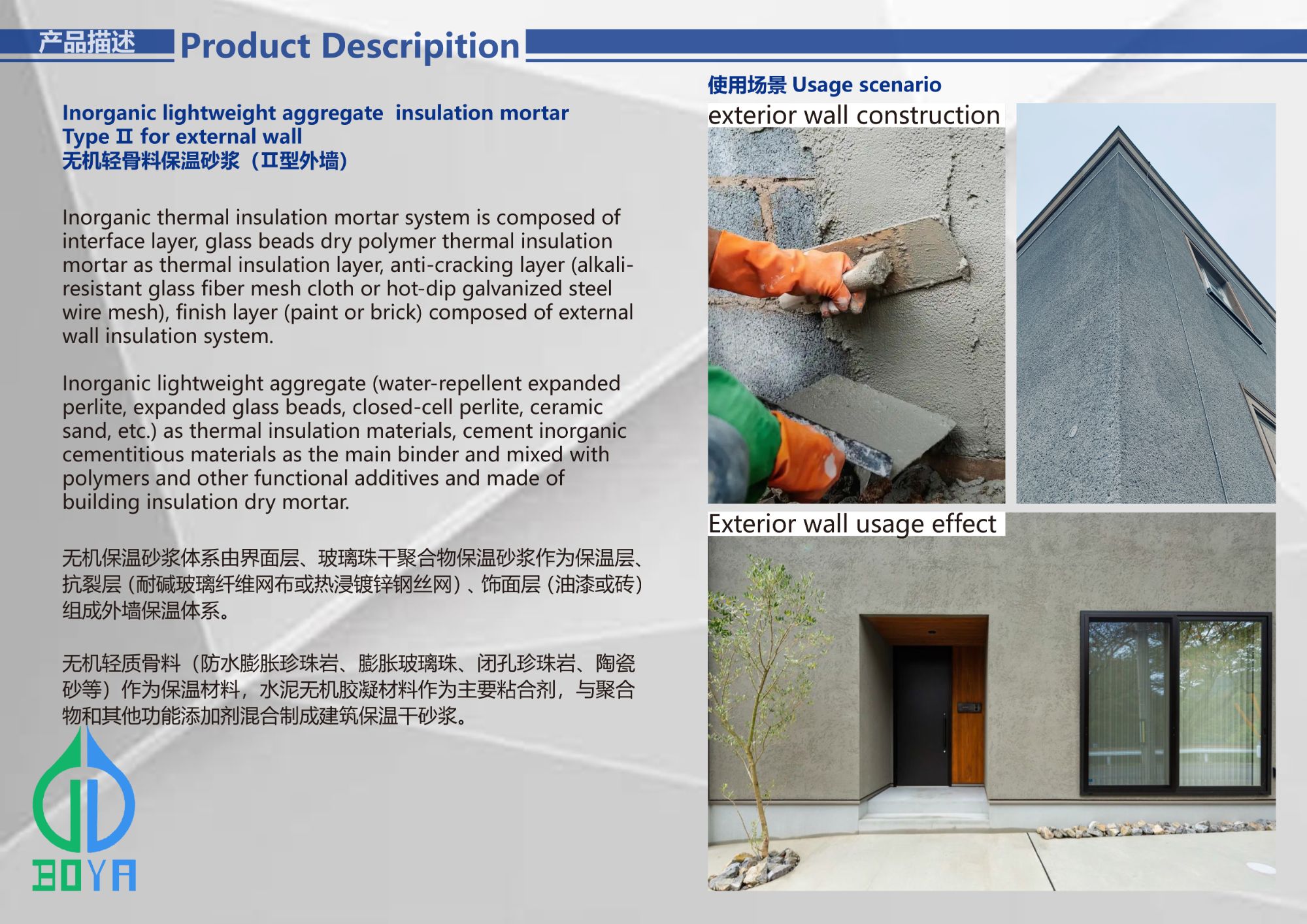 产品描述 Product Descripition

Inorganic lightweight aggregate insulation mortar Type Ⅱ for external wall
无机轻骨料保温砂浆（Ⅱ型外墙）

Inorganic thermal insulation mortar system is composed of interface layer, glass beads dry polymer thermal insulation mortar as thermal insulation layer, anti-cracking layer (alkali-resistant glass fiber mesh cloth or hot-dip galvanized steel wire mesh), finish layer (paint or brick) composed of external wall insulation system.

Inorganic lightweight aggregate (water-repellent expanded perlite, expanded glass beads, closed-cell perlite, ceramic sand, etc.) as thermal insulation materials, cement inorganic cementitious materials as the main binder and mixed with polymers and other functional additives and made of building insulation dry mortar.

无机保温砂浆体系由界面层、玻璃珠干聚合物保温砂浆作为保温层、抗裂层（耐碱玻璃纤维网布或热浸镀锌钢丝网）、饰面层（油漆或砖）组成外墙保温体系。

无机轻质骨料（防水膨胀珍珠岩、膨胀玻璃珠、闭孔珍珠岩、陶瓷砂等）作为保温材料，水泥无机胶凝材料作为主要粘合剂，与聚合物和其他功能添加剂混合制成建筑保温干砂浆。

BOYA

使用场景 Usage scenario

exterior wall construction

Exterior wall usage effect